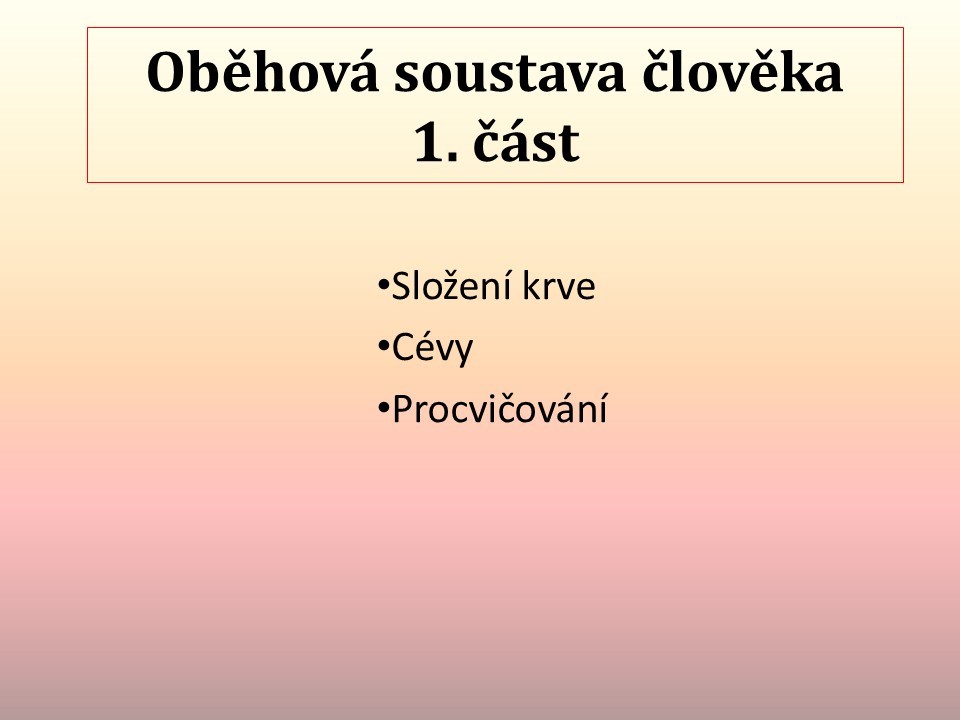 Oběhová soustava člověka
1. část

•Složení krve
•Cévy
•Procvičování